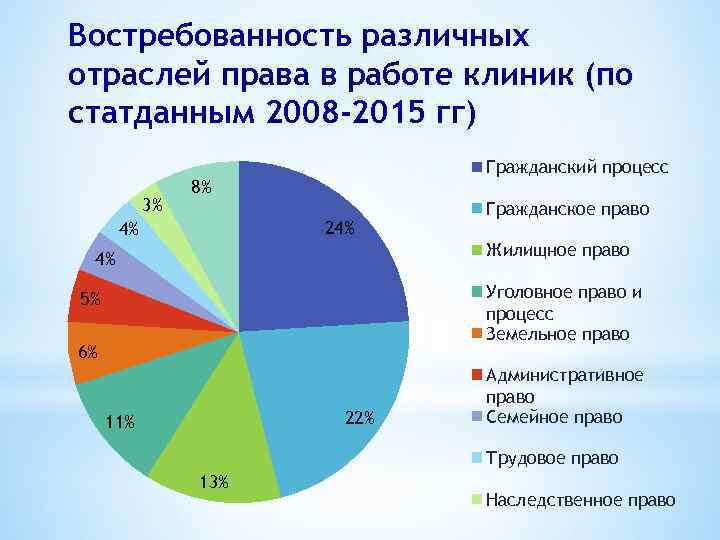 Востребованность различных отраслей права в работе клиник (по статданным 2008-2015 гг)

24%
22%
13%
11%
6%
5%
4%
4%
3%
8%

Гражданский процесс
Гражданское право
Жилищное право
Уголовное право и процесс
Земельное право
Административное право
Семейное право
Трудовое право
Наследственное право